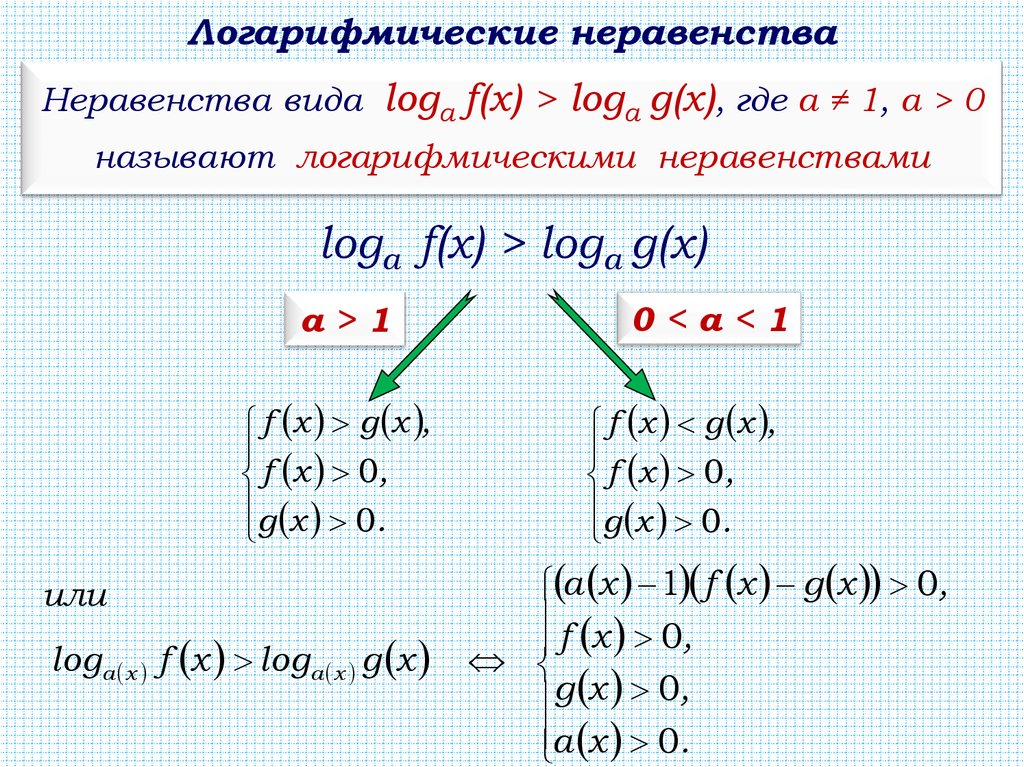 Логарифмические неравенства

Неравенства вида $\log_a f(x) > \log_a g(x)$, где $a \neq 1$, $a > 0$ называют логарифмическими неравенствами

$\log_a f(x) > \log_a g(x)$

$a > 1$

$0 < a < 1$

$\begin{cases} f(x) > g(x), \\ f(x) > 0, \\ g(x) > 0. \end{cases}$

$\begin{cases} f(x) < g(x), \\ f(x) > 0, \\ g(x) > 0. \end{cases}$

или

$\log_{a(x)} f(x) > \log_{a(x)} g(x) \Leftrightarrow \begin{cases} (a(x)-1)(f(x)-g(x)) > 0, \\ f(x) > 0, \\ g(x) > 0, \\ a(x) > 0. \end{cases}$